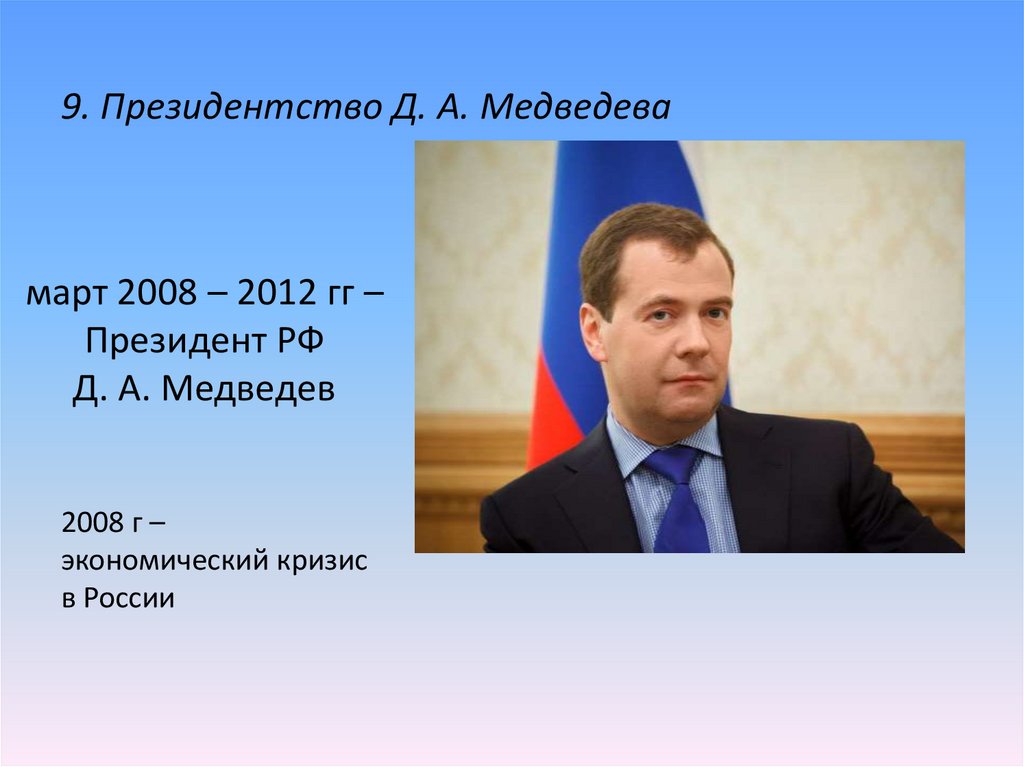 9. Президентство Д. А. Медведева

март 2008 – 2012 гг – Президент РФ Д. А. Медведев

2008 г – экономический кризис в России